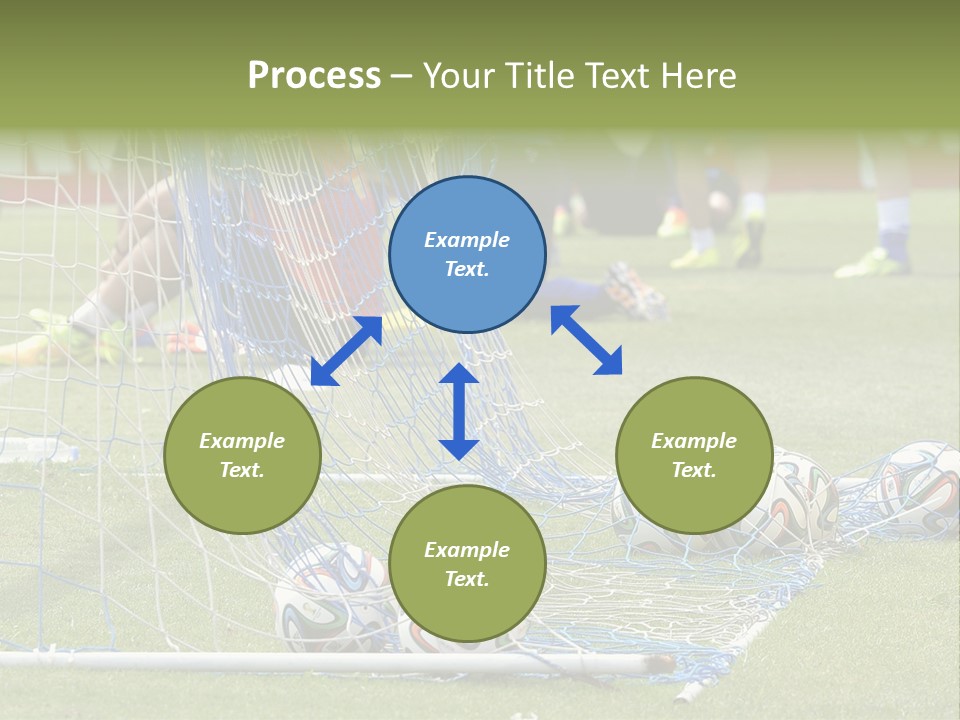 Process – Your Title Text Here

Example Text.

Example Text.

Example Text.

Example Text.